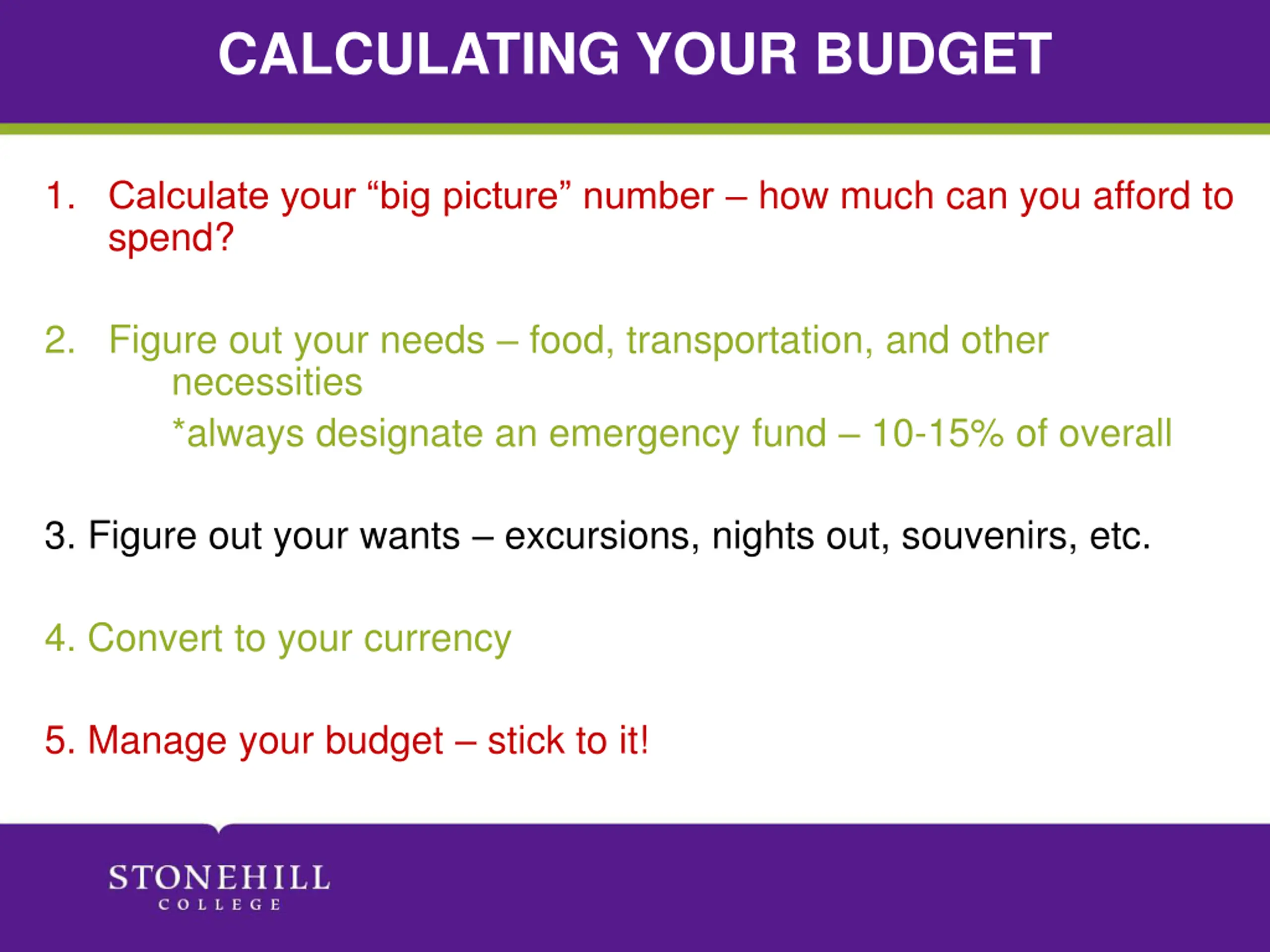 CALCULATING YOUR BUDGET

1. Calculate your “big picture” number – how much can you afford to spend?

2. Figure out your needs – food, transportation, and other necessities

*always designate an emergency fund – 10-15% of overall

3. Figure out your wants – excursions, nights out, souvenirs, etc.

4. Convert to your currency

5. Manage your budget – stick to it!

STONEHILL
COLLEGE